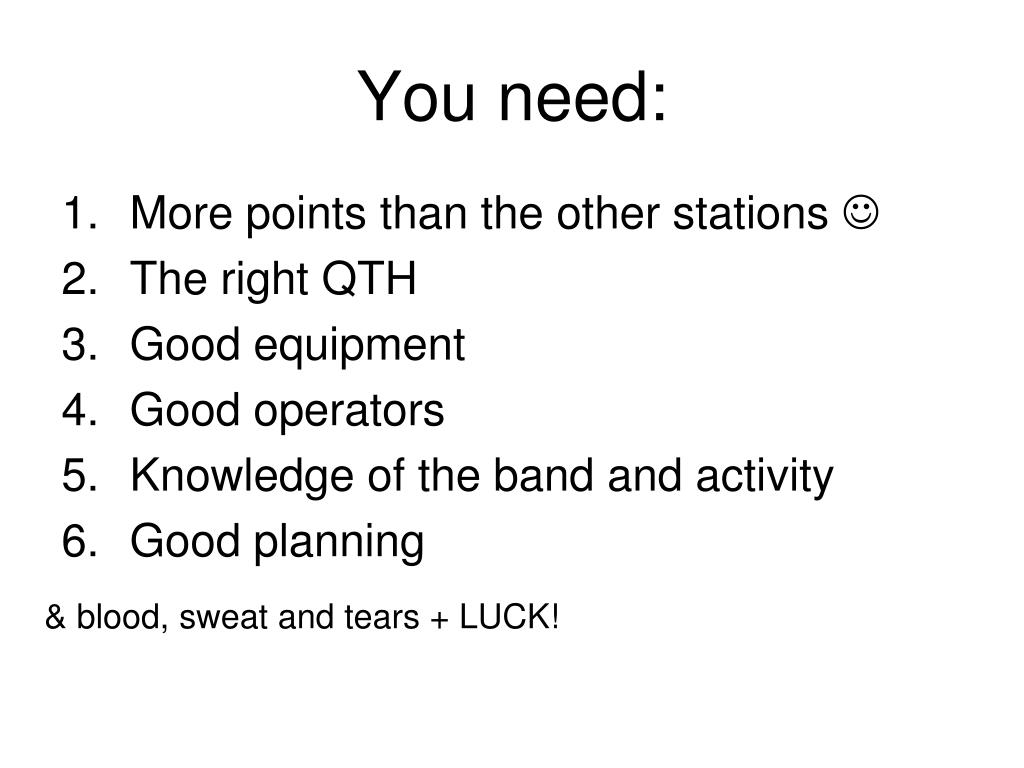 You need:

1. More points than the other stations ☺
2. The right QTH
3. Good equipment
4. Good operators
5. Knowledge of the band and activity
6. Good planning

& blood, sweat and tears + LUCK!